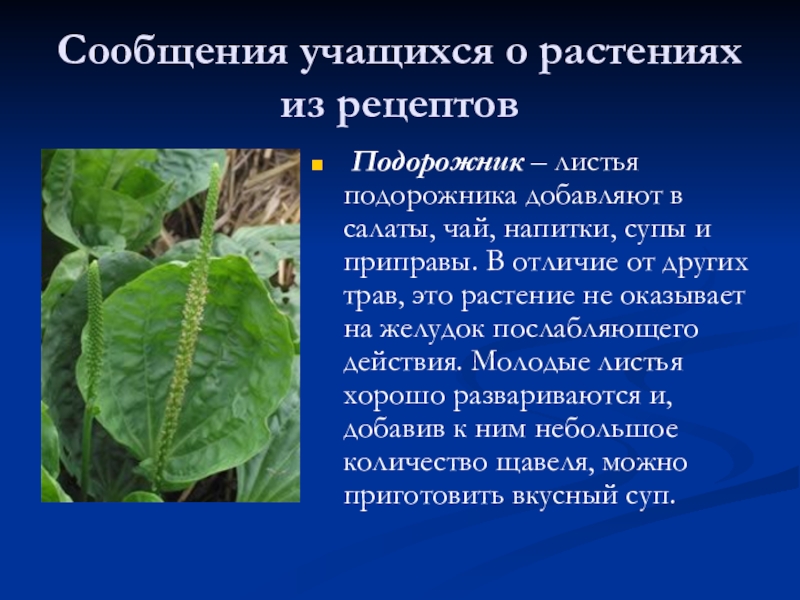 Сообщения учащихся о растениях из рецептов

Подорожник – листья подорожника добавляют в салаты, чай, напитки, супы и приправы. В отличие от других трав, это растение не оказывает на желудок послабляющего действия. Молодые листья хорошо развариваются и, добавив к ним небольшое количество щавеля, можно приготовить вкусный суп.